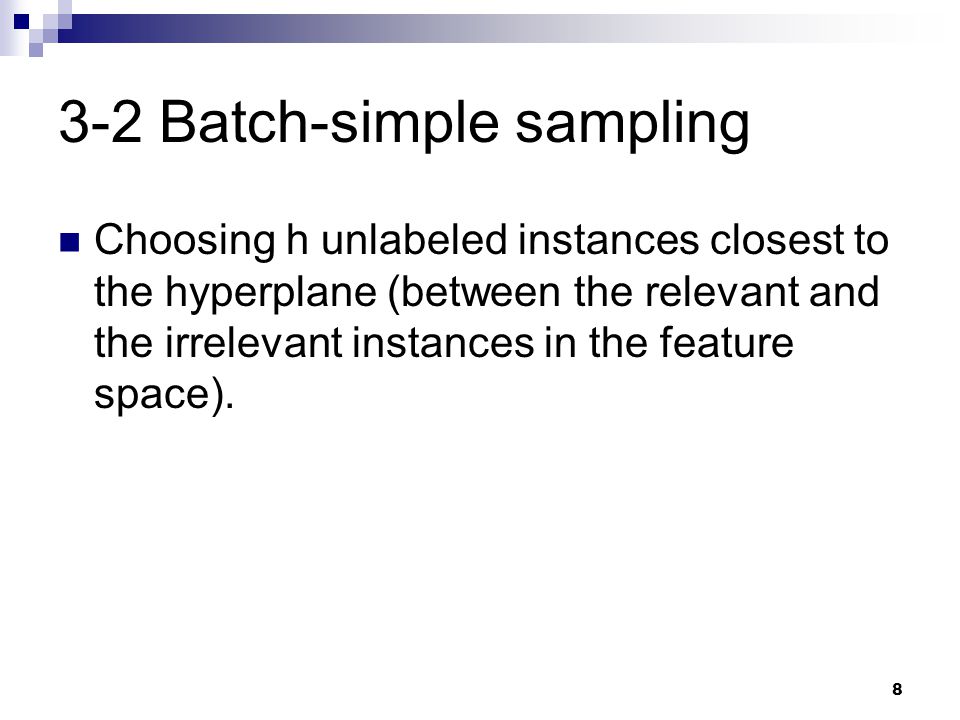 3-2 Batch-simple sampling

Choosing h unlabeled instances closest to the hyperplane (between the relevant and the irrelevant instances in the feature space).

8